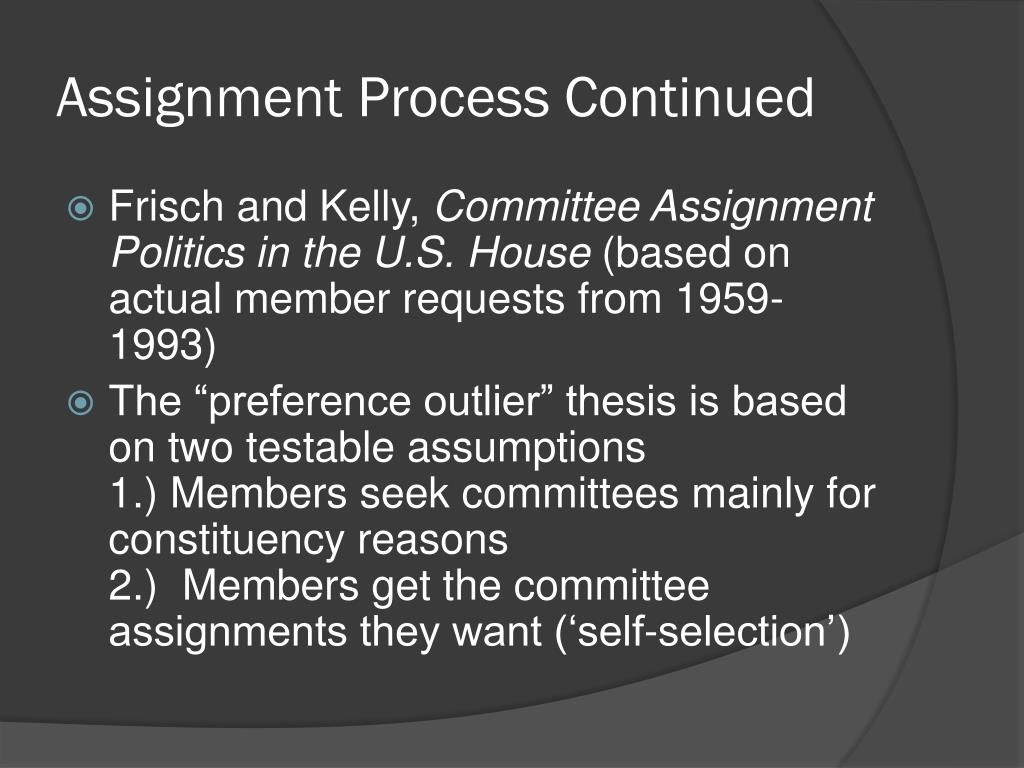 Assignment Process Continued

Frisch and Kelly, Committee Assignment Politics in the U.S. House (based on actual member requests from 1959-1993)

The “preference outlier” thesis is based on two testable assumptions
1.) Members seek committees mainly for constituency reasons
2.) Members get the committee assignments they want (‘self-selection’)